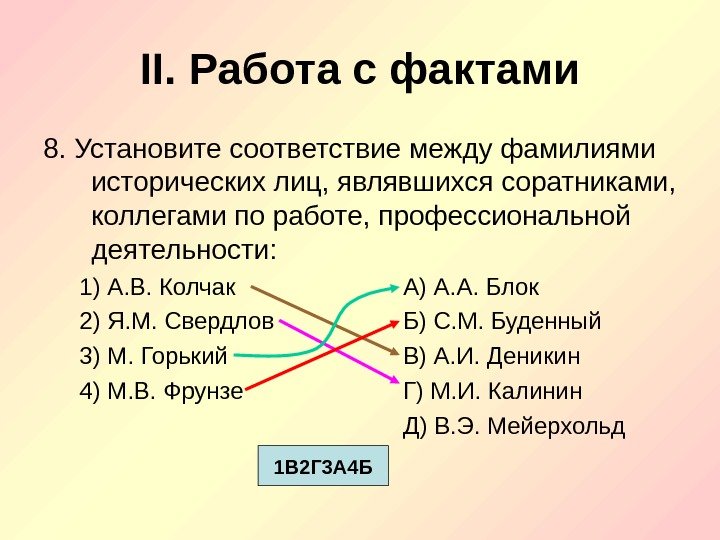 II. Работа с фактами

8. Установите соответствие между фамилиями исторических лиц, являвшихся соратниками, коллегами по работе, профессиональной деятельности:

1) А.В. Колчак
2) Я.М. Свердлов
3) М. Горький
4) М.В. Фрунзе

А) А.А. Блок
Б) С.М. Буденный
В) А.И. Деникин
Г) М.И. Калинин
Д) В.Э. Мейерхольд

1В2Г3А4Б